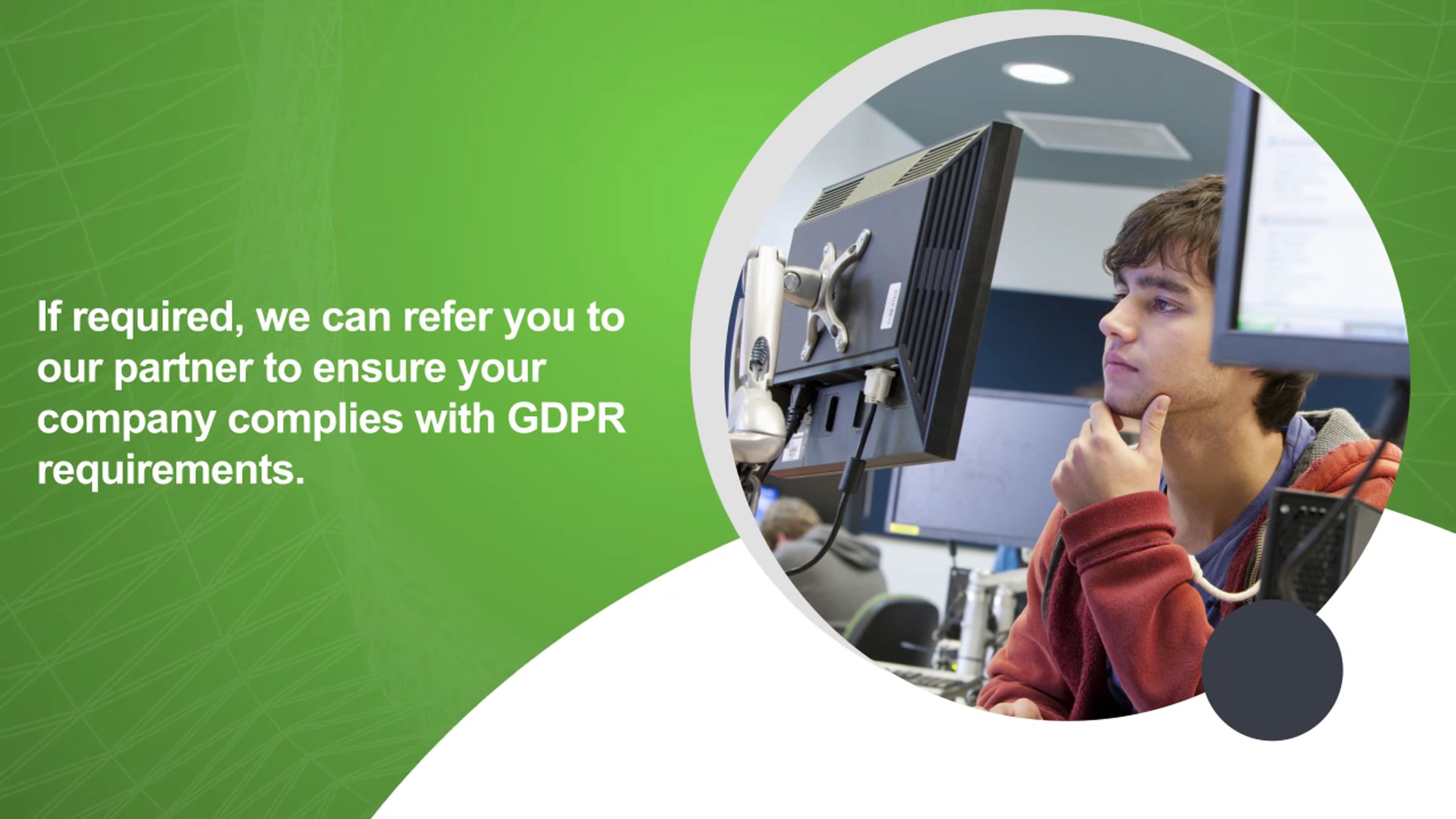 If required, we can refer you to our partner to ensure your company complies with GDPR requirements.